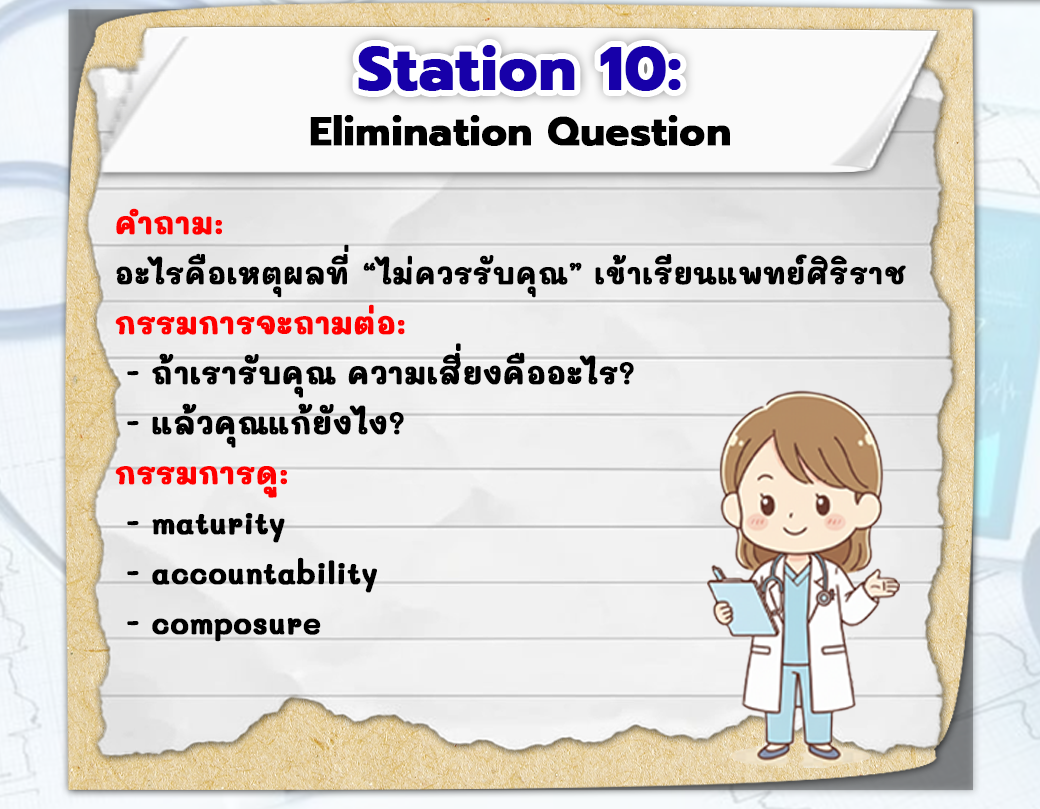 Station 10:
Elimination Question

คำถาม:
อะไรคือเหตุผลที่ “ไม่ควรรับคุณ” เข้าเรียนแพทย์ศิริราช
กรรมการจะถามต่อ:
- ถ้าเรารับคุณ ความเสี่ยงคืออะไร?
- แล้วคุณแก้ยังไง?
กรรมการดู:
- maturity
- accountability
- composure